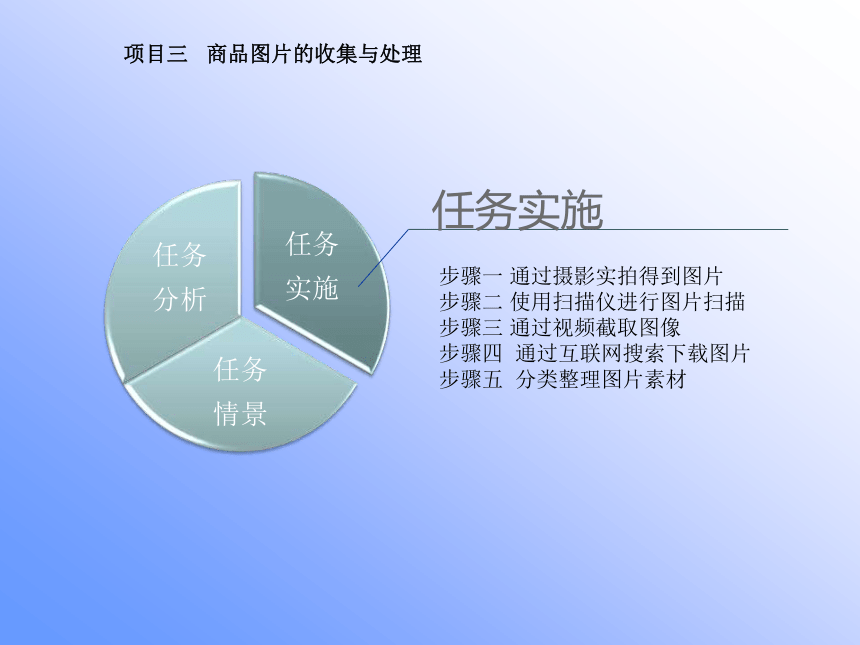 项目三　商品图片的收集与处理

任务分析

任务实施

任务情景

任务实施

步骤一 通过摄影实拍得到图片
步骤二 使用扫描仪进行图片扫描
步骤三 通过视频截取图像
步骤四　通过互联网搜索下载图片
步骤五　分类整理图片素材